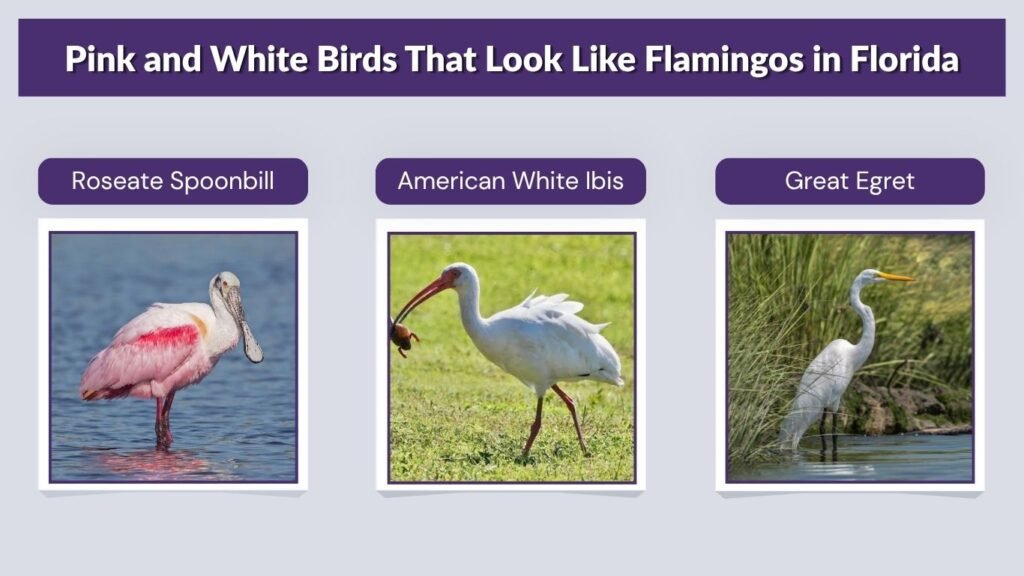 Pink and White Birds That Look Like Flamingos in Florida

Roseate Spoonbill

American White Ibis

Great Egret